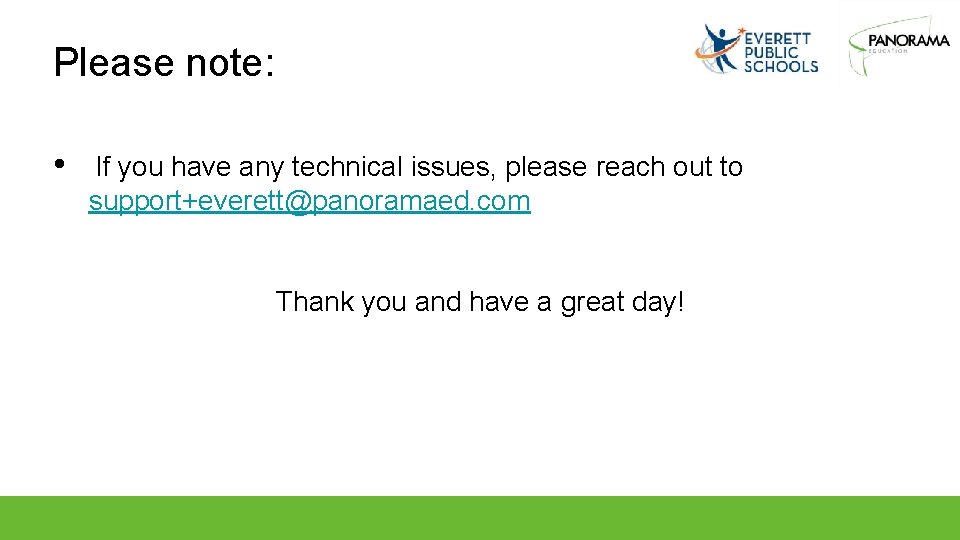 Please note:

EVERETT PUBLIC SCHOOLS

PANORAMA EDUCATION

• If you have any technical issues, please reach out to support+everett@panoramaed.com

Thank you and have a great day!